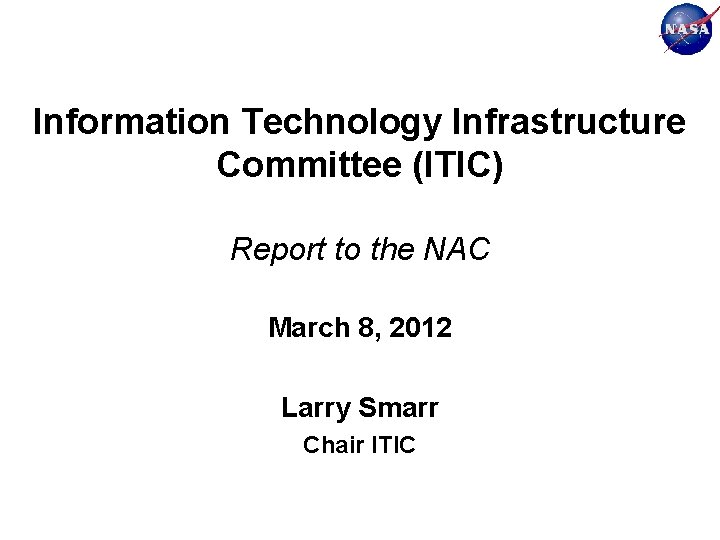 NASA

Information Technology Infrastructure Committee (ITIC)

Report to the NAC

March 8, 2012

Larry Smarr
Chair ITIC